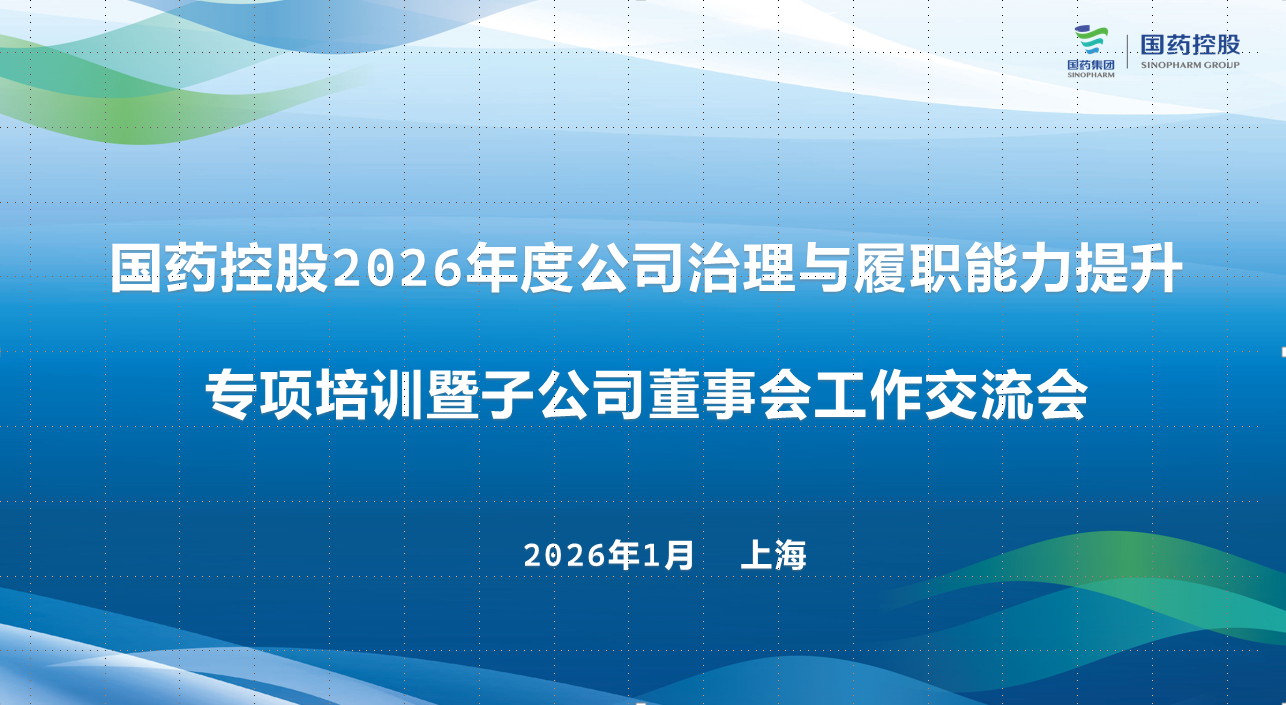 国药集团
SINOPHARM
国药控股
SINOPHARM GROUP

国药控股2026年度公司治理与履职能力提升

专项培训暨子公司董事会工作交流会

2026年1月 上海